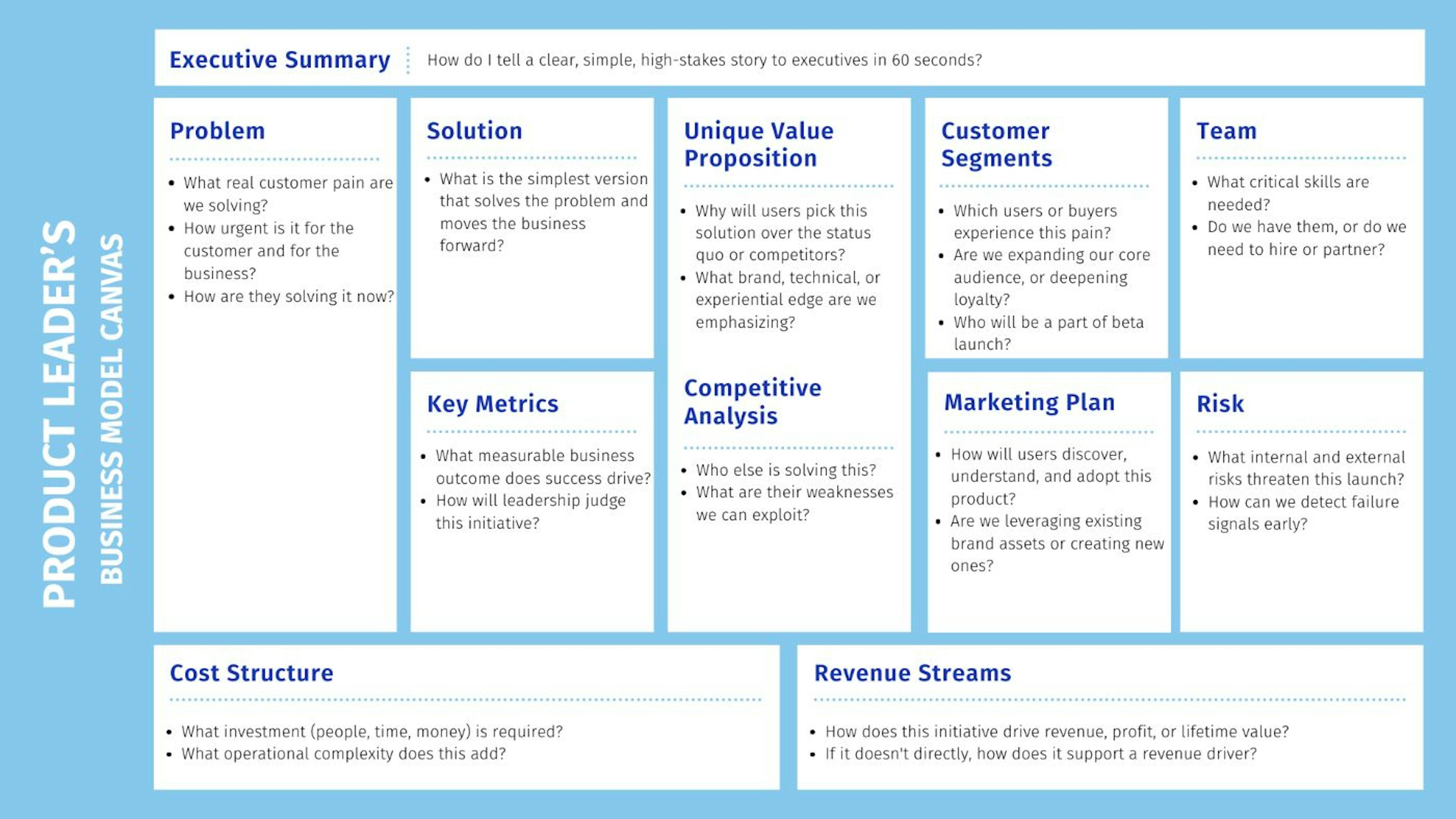 PRODUCT LEADER'S
BUSINESS MODEL CANVAS

Executive Summary
How do I tell a clear, simple, high-stakes story to executives in 60 seconds?

Problem
• What real customer pain are we solving?
• How urgent is it for the customer and for the business?
• How are they solving it now?

Solution
• What is the simplest version that solves the problem and moves the business forward?

Key Metrics
• What measurable business outcome does success drive?
• How will leadership judge this initiative?

Unique Value Proposition
• Why will users pick this solution over the status quo or competitors?
• What brand, technical, or experiential edge are we emphasizing?

Competitive Analysis
• Who else is solving this?
• What are their weaknesses we can exploit?

Customer Segments
• Which users or buyers experience this pain?
• Are we expanding our core audience, or deepening loyalty?
• Who will be a part of beta launch?

Marketing Plan
• How will users discover, understand, and adopt this product?
• Are we leveraging existing brand assets or creating new ones?

Team
• What critical skills are needed?
• Do we have them, or do we need to hire or partner?

Risk
• What internal and external risks threaten this launch?
• How can we detect failure signals early?

Cost Structure
• What investment (people, time, money) is required?
• What operational complexity does this add?

Revenue Streams
• How does this initiative drive revenue, profit, or lifetime value?
• If it doesn't directly, how does it support a revenue driver?